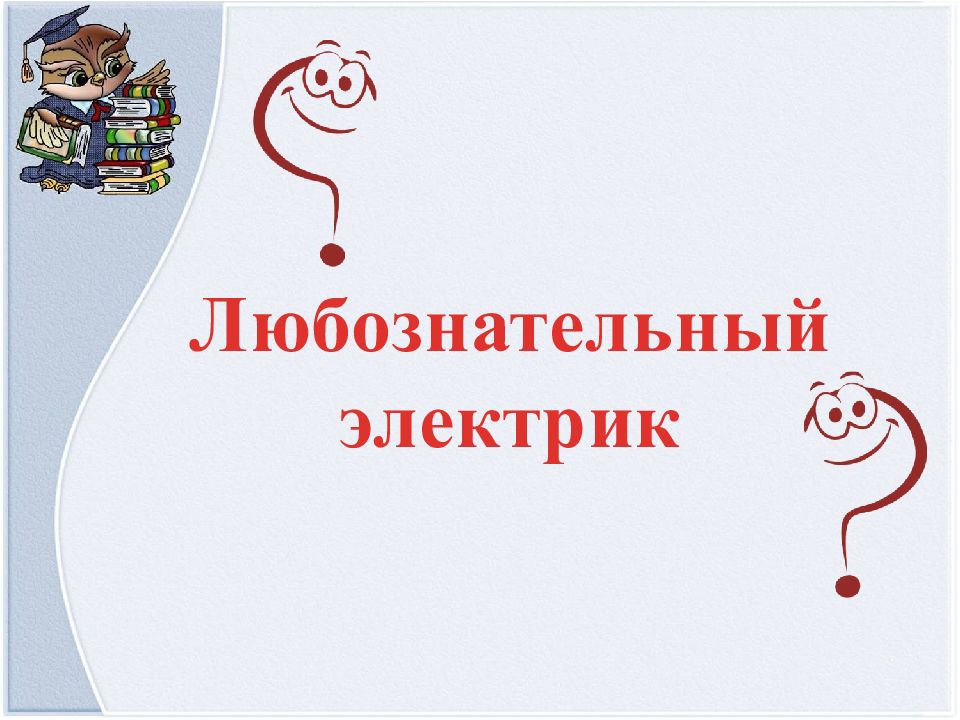 Любознательный электрик